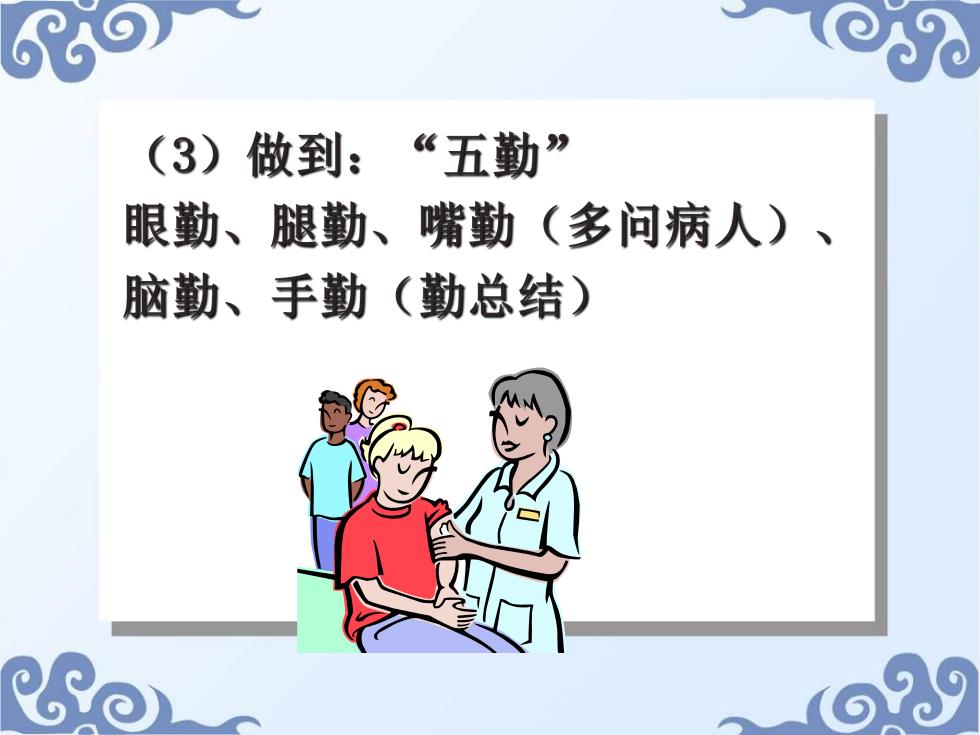 （3）做到：“五勤”
眼勤、腿勤、嘴勤（多问病人）、脑勤、手勤（勤总结）